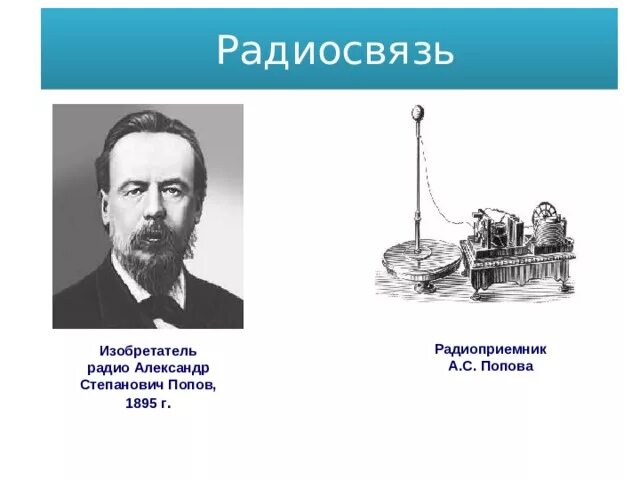 Радиосвязь

Изобретатель радио Александр Степанович Попов, 1895 г.

Радиоприемник А.С. Попова